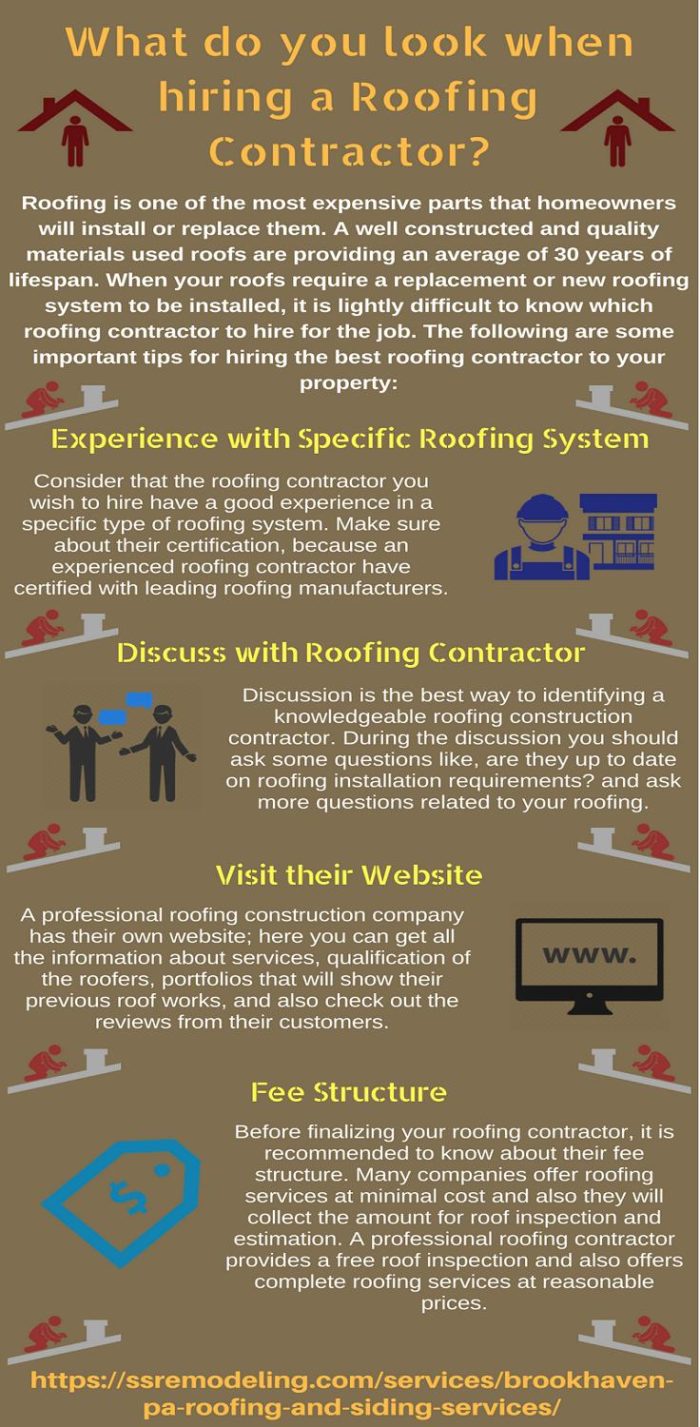 What do you look when hiring a Roofing Contractor?

Roofing is one of the most expensive parts that homeowners will install or replace them. A well constructed and quality materials used roofs are providing an average of 30 years of lifespan. When your roofs require a replacement or new roofing system to be installed, it is lightly difficult to know which roofing contractor to hire for the job. The following are some important tips for hiring the best roofing contractor to your property:

Experience with Specific Roofing System

Consider that the roofing contractor you wish to hire have a good experience in a specific type of roofing system. Make sure about their certification, because an experienced roofing contractor have certified with leading roofing manufacturers.

Discuss with Roofing Contractor

Discussion is the best way to identifying a knowledgeable roofing construction contractor. During the discussion you should ask some questions like, are they up to date on roofing installation requirements? and ask more questions related to your roofing.

Visit their Website

A professional roofing construction company has their own website; here you can get all the information about services, qualification of the roofers, portfolios that will show their previous roof works, and also check out the reviews from their customers.

www.

Fee Structure

Before finalizing your roofing contractor, it is recommended to know about their fee structure. Many companies offer roofing services at minimal cost and also they will collect the amount for roof inspection and estimation. A professional roofing contractor provides a free roof inspection and also offers complete roofing services at reasonable prices.

$

https://ssremodeling.com/services/brookhaven-pa-roofing-and-siding-services/